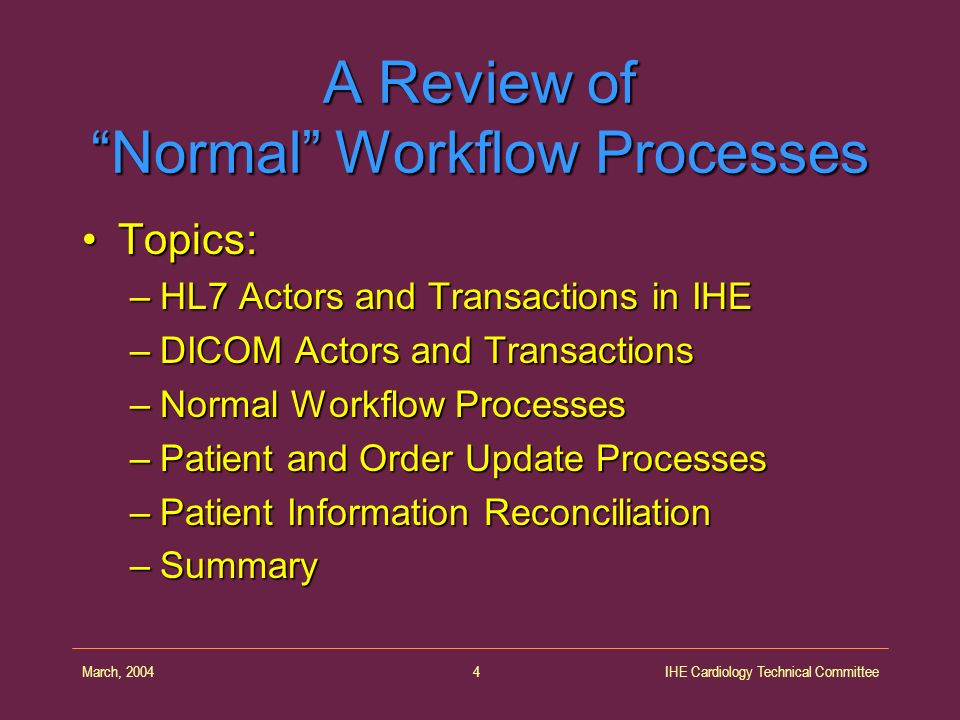 A Review of
“Normal” Workflow Processes

• Topics:
– HL7 Actors and Transactions in IHE
– DICOM Actors and Transactions
– Normal Workflow Processes
– Patient and Order Update Processes
– Patient Information Reconciliation
– Summary

March, 2004
4
IHE Cardiology Technical Committee